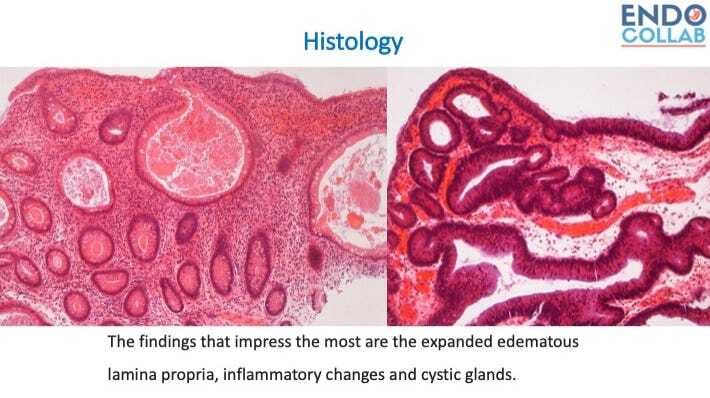 ENDO COLLAB

Histology

The findings that impress the most are the expanded edematous lamina propria, inflammatory changes and cystic glands.